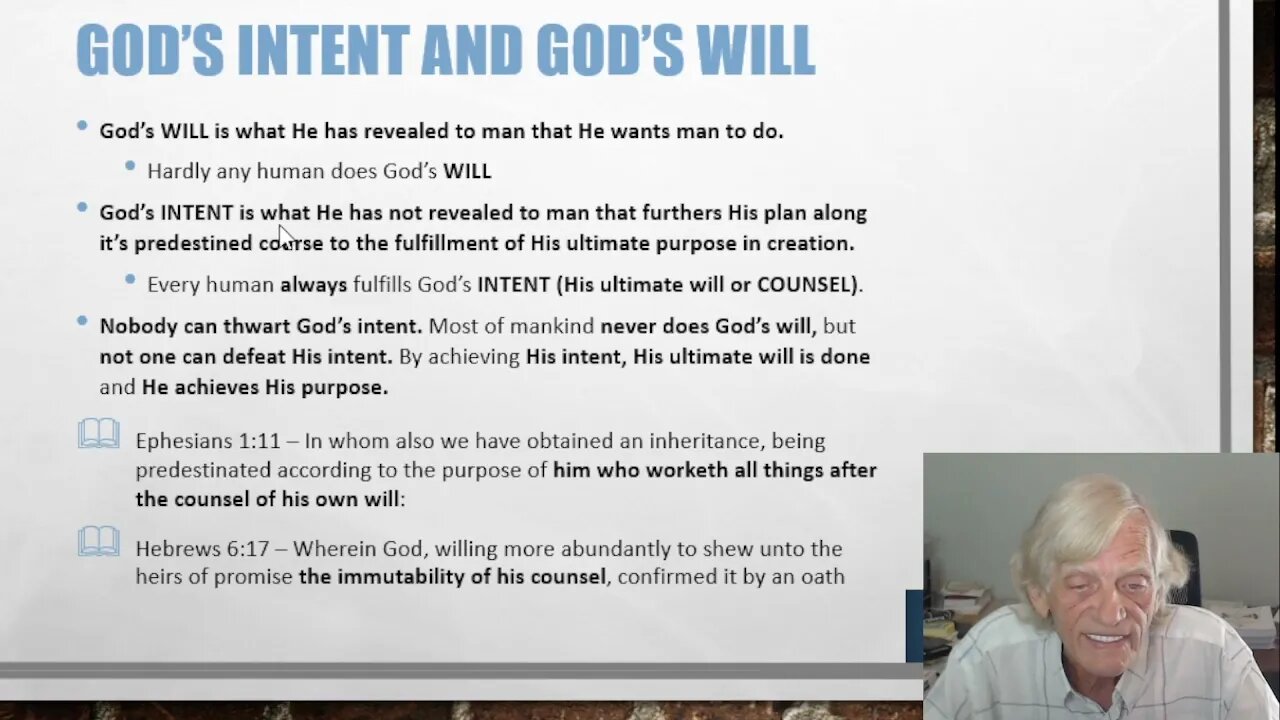 GOD'S INTENT AND GOD'S WILL

God's WILL is what He has revealed to man that He wants man to do.

Hardly any human does God's WILL

God's INTENT is what He has not revealed to man that furthers His plan along it's predestined course to the fulfillment of His ultimate purpose in creation.

Every human always fulfills God's INTENT (His ultimate will or COUNSEL).

Nobody can thwart God's intent. Most of mankind never does God's will, but not one can defeat His intent. By achieving His intent, His ultimate will is done and He achieves His purpose.

Ephesians 1:11 – In whom also we have obtained an inheritance, being predestinated according to the purpose of him who worketh all things after the counsel of his own will:

Hebrews 6:17 – Wherein God, willing more abundantly to shew unto the heirs of promise the immutability of his counsel, confirmed it by an oath